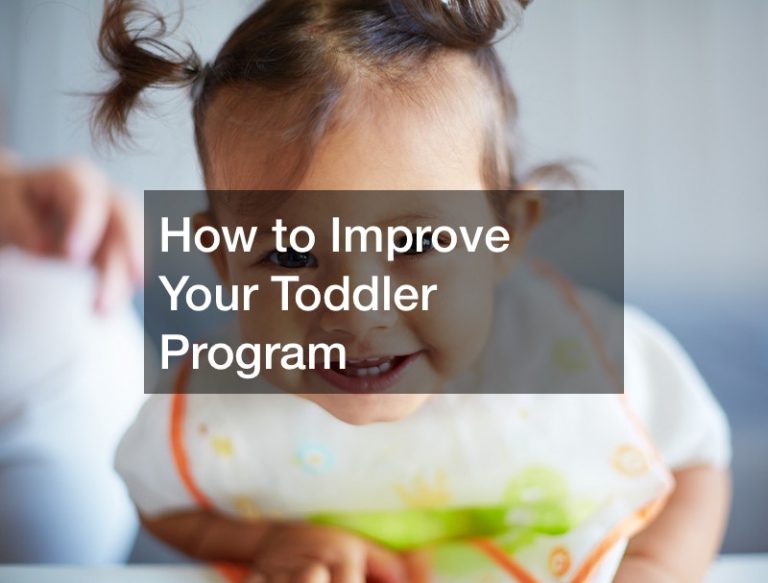 How to Improve Your Toddler Program